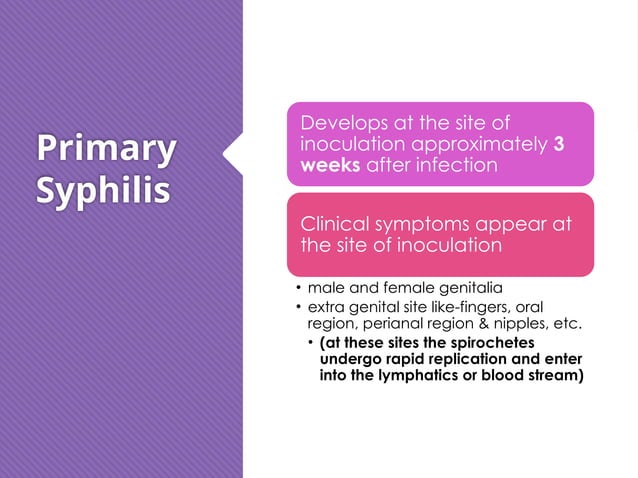 Primary Syphilis

Develops at the site of inoculation approximately 3 weeks after infection

Clinical symptoms appear at the site of inoculation

• male and female genitalia
• extra genital site like-fingers, oral region, perianal region & nipples, etc.
  • (at these sites the spirochetes undergo rapid replication and enter into the lymphatics or blood stream)